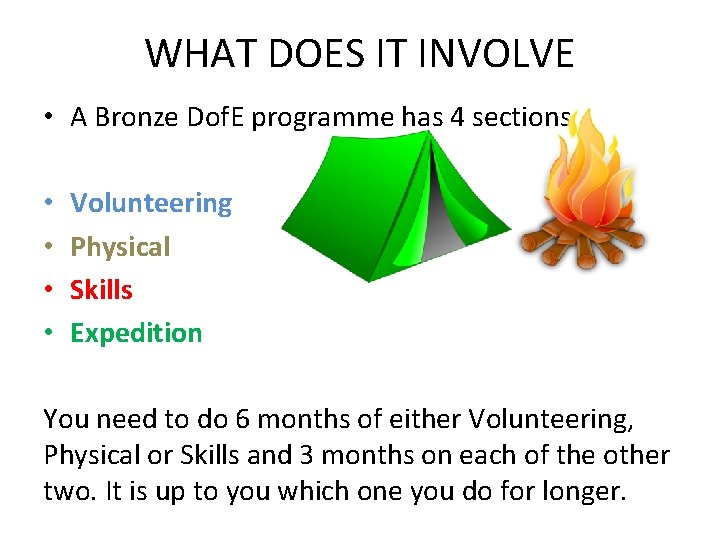 WHAT DOES IT INVOLVE

• A Bronze DofE programme has 4 sections

• Volunteering
• Physical
• Skills
• Expedition

You need to do 6 months of either Volunteering, Physical or Skills and 3 months on each of the other two. It is up to you which one you do for longer.